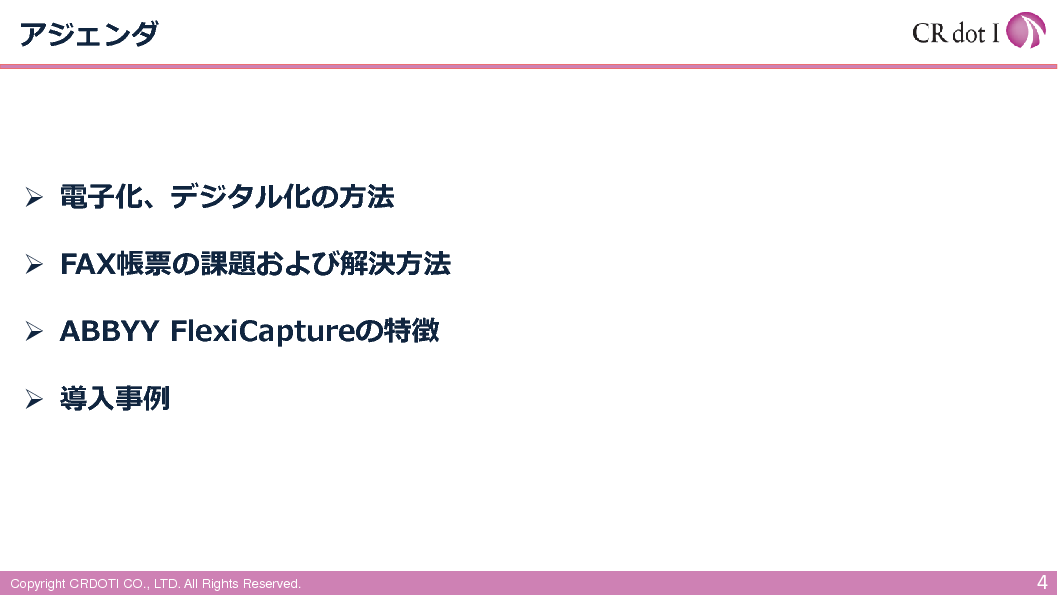 アジェンダ

CR dot I

➢ 電子化、デジタル化の方法

➢ FAX帳票の課題および解決方法

➢ ABBYY FlexiCaptureの特徴

➢ 導入事例

Copyright CRDOTI CO., LTD. All Rights Reserved.

4